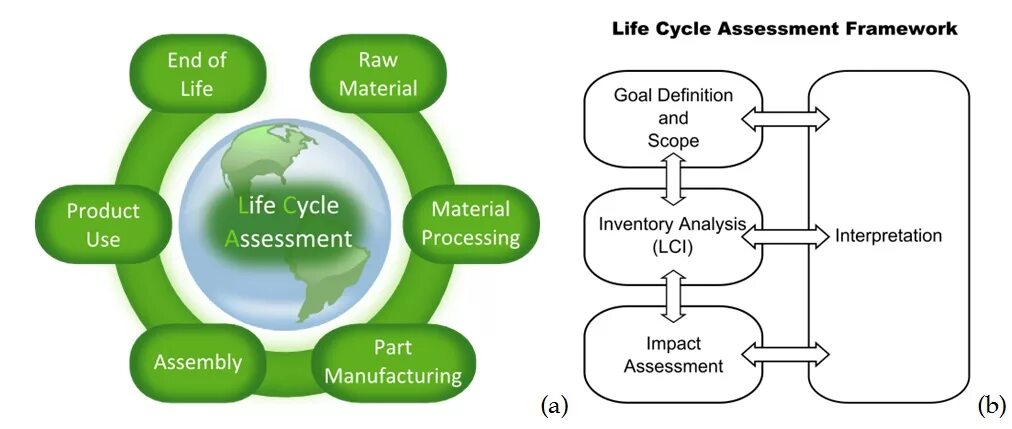 End of Life

Raw Material

Product Use

Life Cycle Assessment

Material Processing

Assembly

Part Manufacturing

(a)

Life Cycle Assessment Framework

Goal Definition and Scope

Inventory Analysis (LCI)

Impact Assessment

Interpretation

(b)